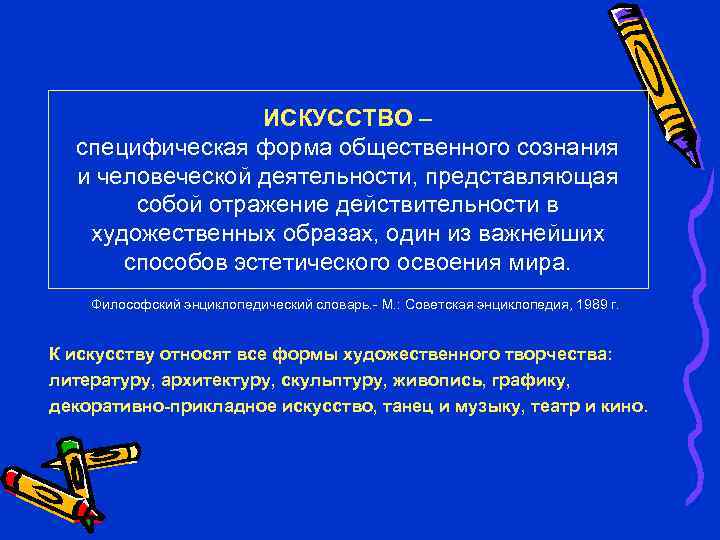 ИСКУССТВО – специфическая форма общественного сознания и человеческой деятельности, представляющая собой отражение действительности в художественных образах, один из важнейших способов эстетического освоения мира.

Философский энциклопедический словарь.- М.: Советская энциклопедия, 1989 г.

К искусству относят все формы художественного творчества: литературу, архитектуру, скульптуру, живопись, графику, декоративно-прикладное искусство, танец и музыку, театр и кино.